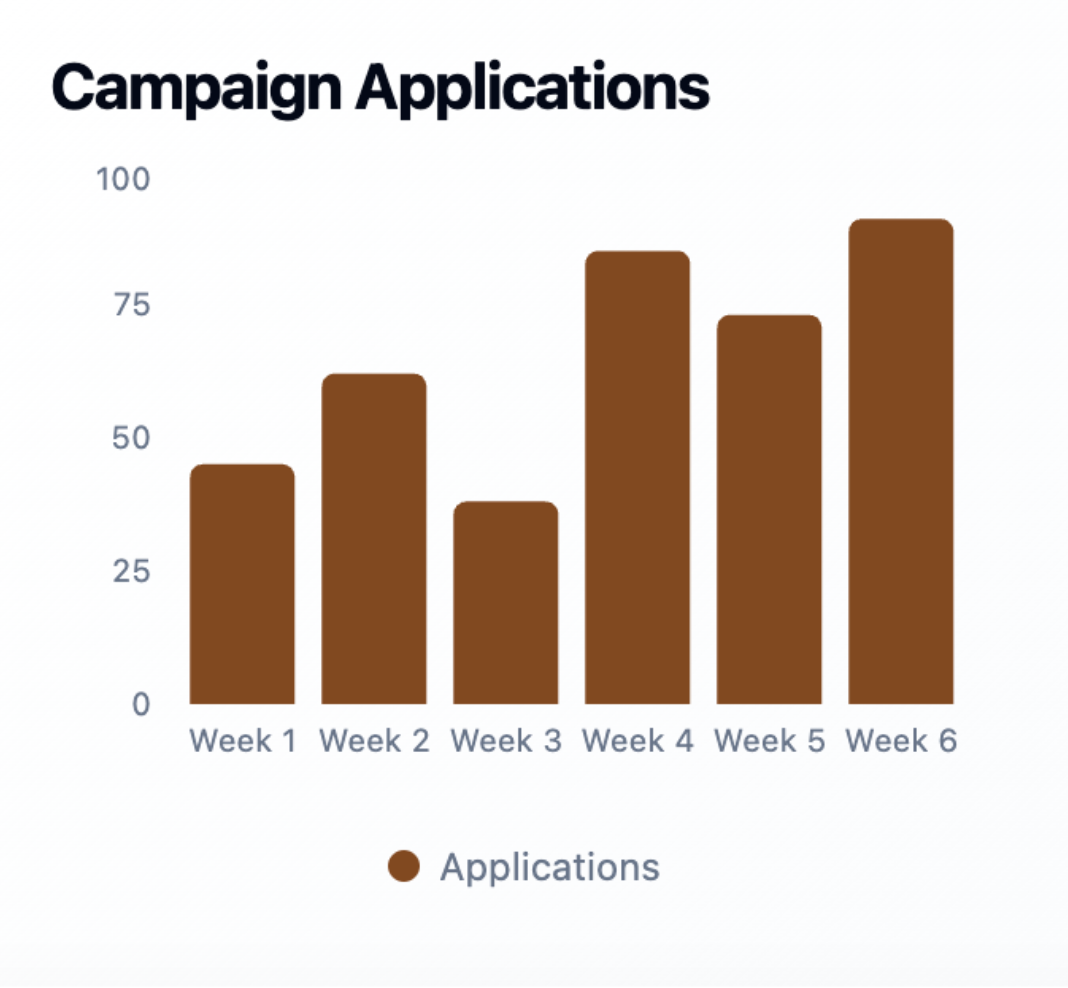 Campaign Applications

100
75
50
25
0

Week 1 Week 2 Week 3 Week 4 Week 5 Week 6

Applications